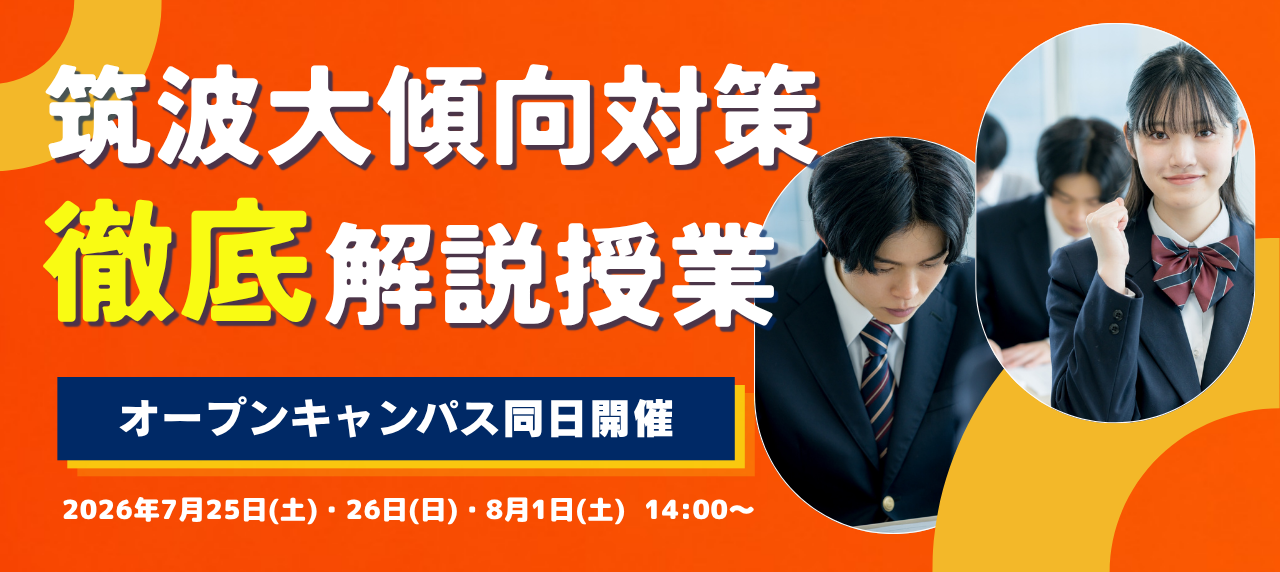 筑波大傾向対策
徹底解説授業

オープンキャンパス同日開催

2026年7月25日(土)・26日(日)・8月1日(土) 14:00〜